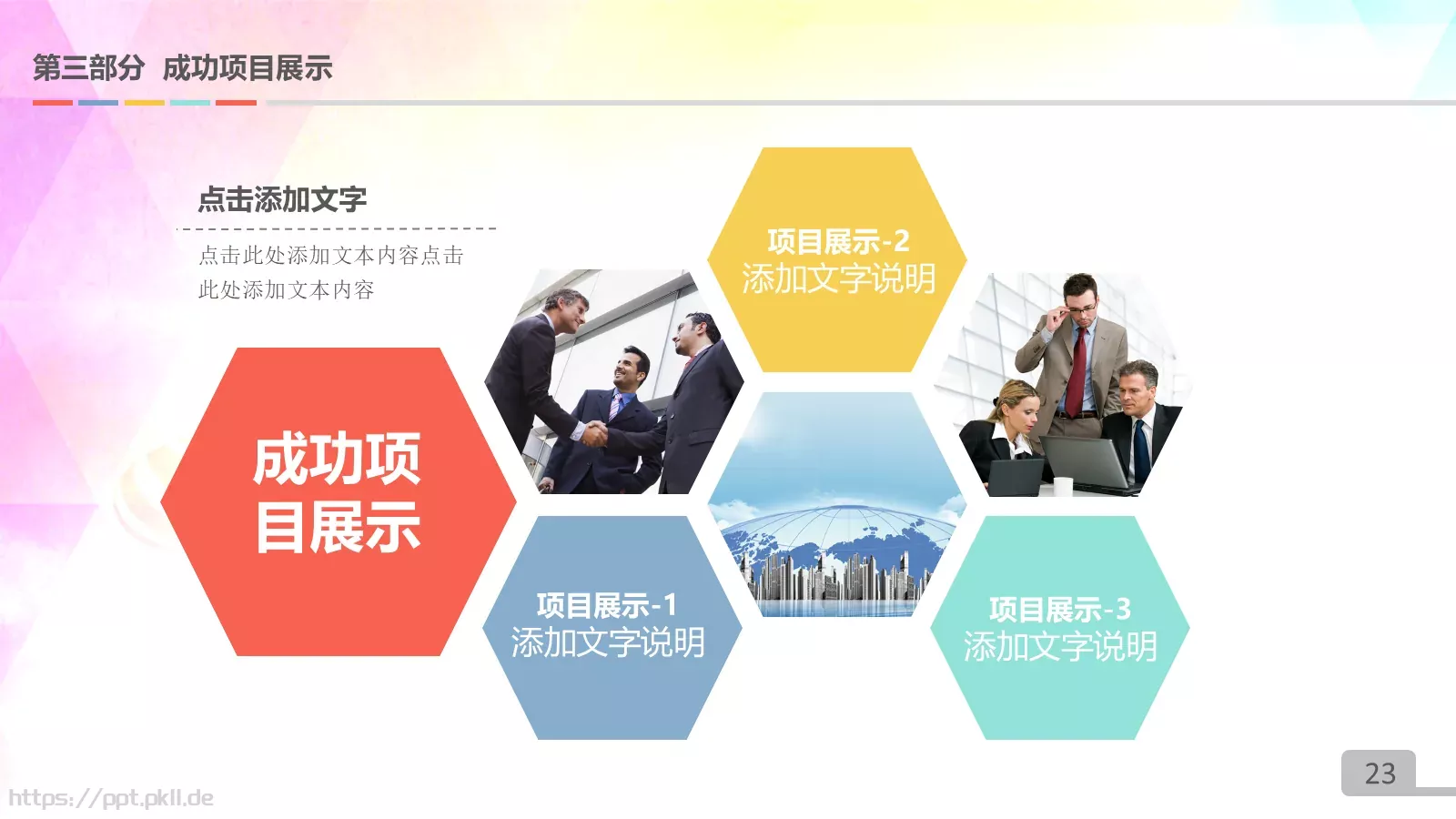 第三部分 成功项目展示

点击添加文字

点击此处添加文本内容点击此处添加文本内容

成功项目展示

项目展示-2
添加文字说明

项目展示-1
添加文字说明

项目展示-3
添加文字说明

23

https://ppt.pkll.de